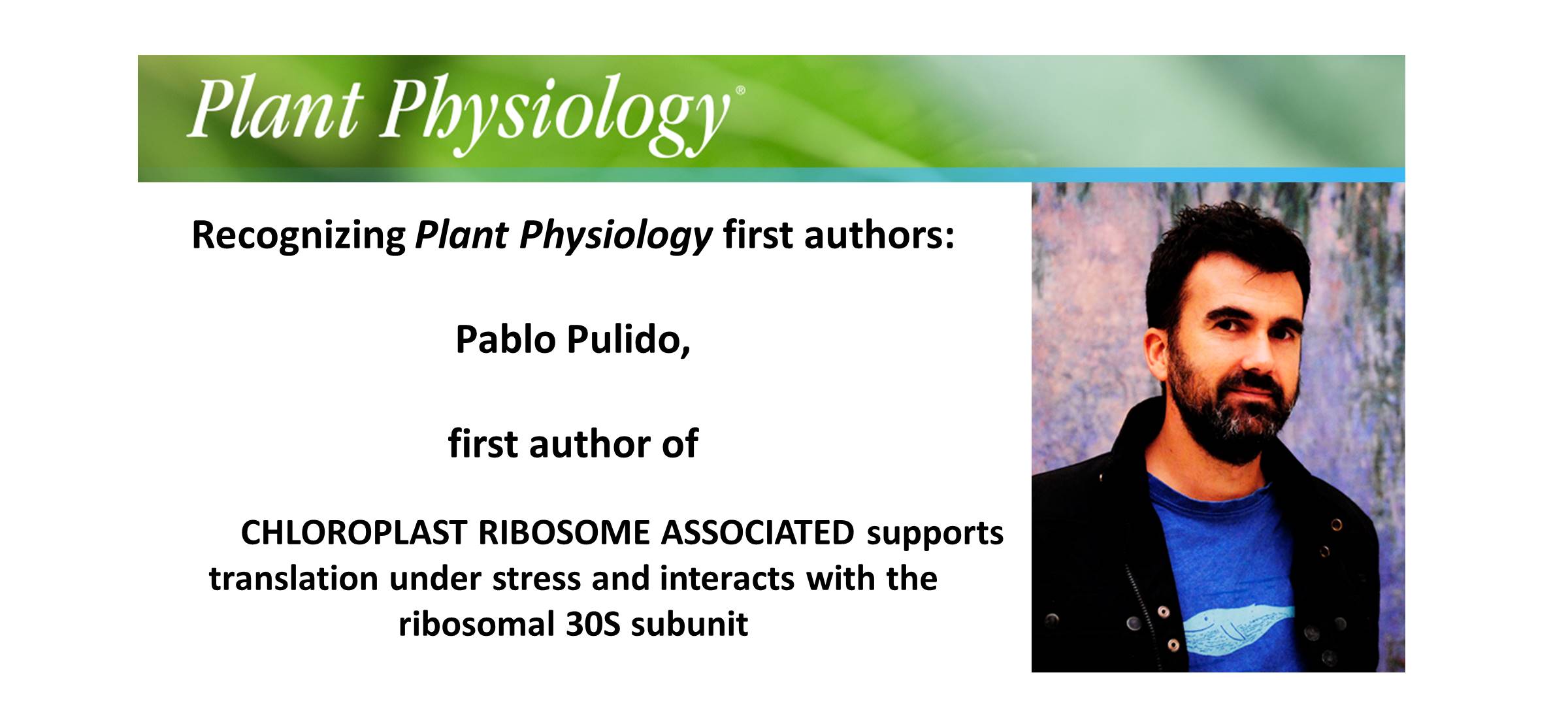 Plant Physiology®

Recognizing Plant Physiology first authors:

Pablo Pulido,

first author of

CHLOROPLAST RIBOSOME ASSOCIATED supports translation under stress and interacts with the ribosomal 30S subunit